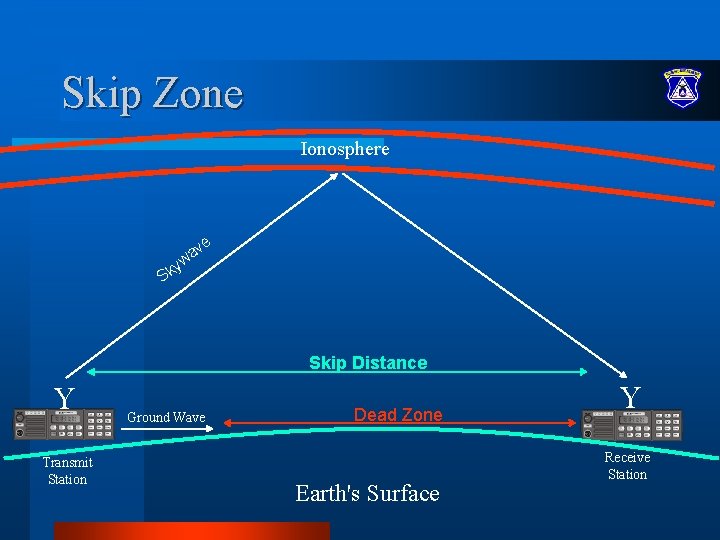 Skip Zone

Ionosphere

Skywave

Skip Distance

Ground Wave

Dead Zone

Transmit Station

Receive Station

Earth's Surface